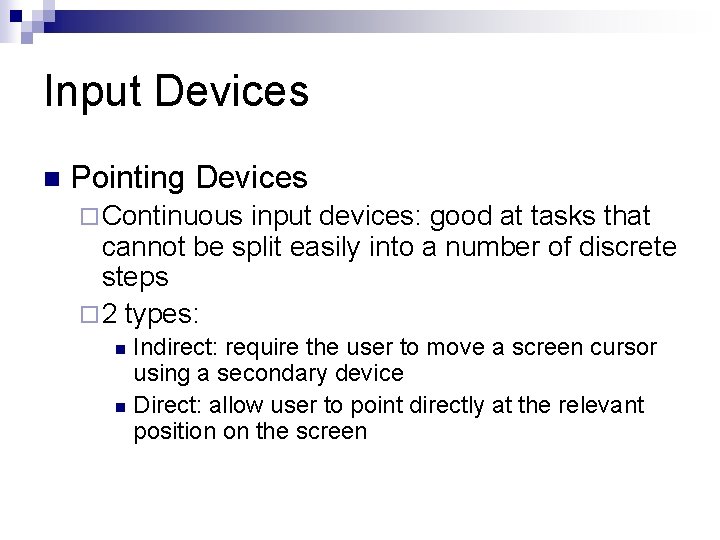 Input Devices

Pointing Devices

Continuous input devices: good at tasks that cannot be split easily into a number of discrete steps

2 types:

Indirect: require the user to move a screen cursor using a secondary device

Direct: allow user to point directly at the relevant position on the screen